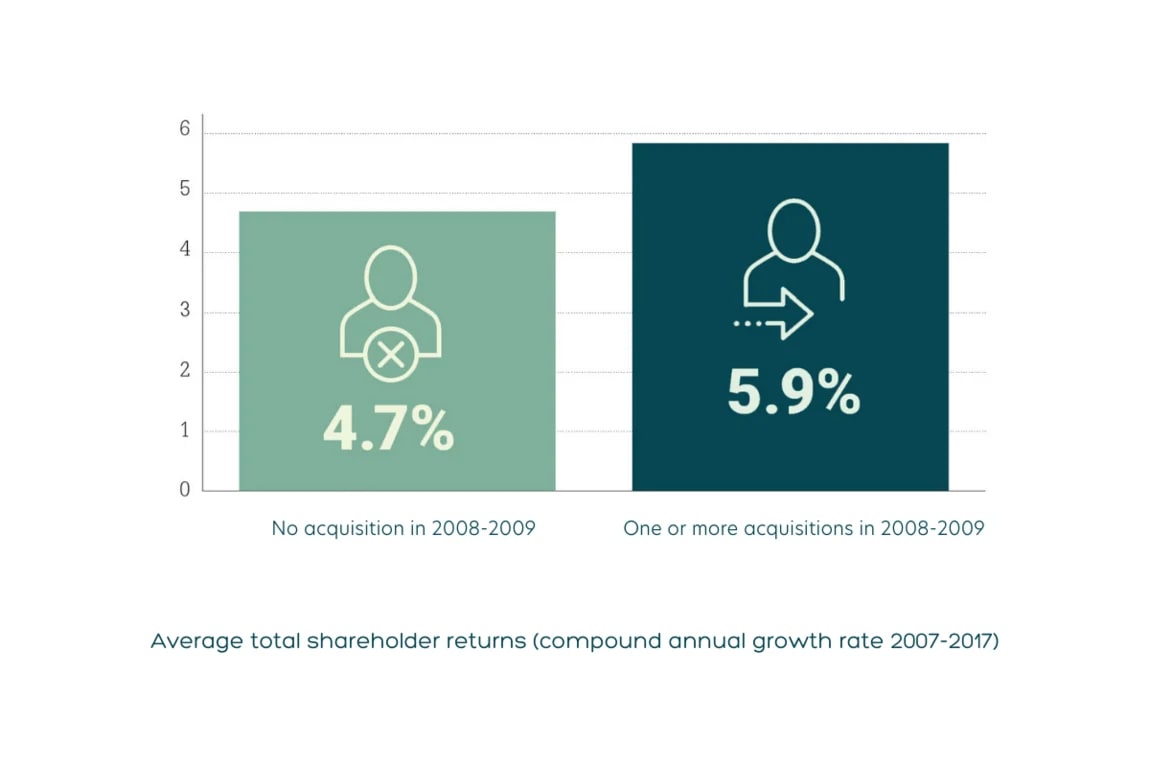 6
5
4
3
2
1
0

4.7%

5.9%

No acquisition in 2008-2009

One or more acquisitions in 2008-2009

Average total shareholder returns (compound annual growth rate 2007-2017)